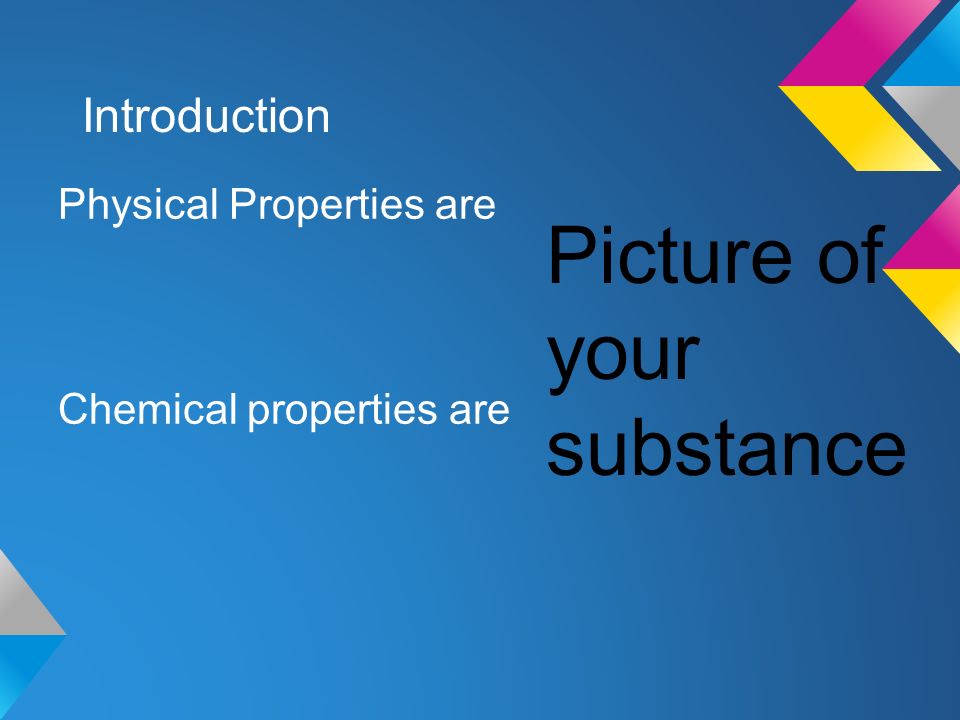 Introduction

Physical Properties are

Chemical properties are

Picture of your substance